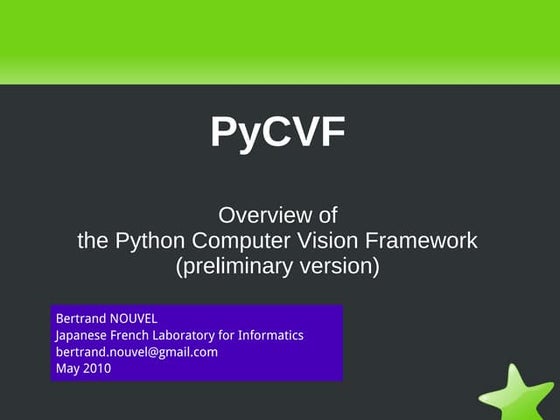 PyCVF

Overview of
the Python Computer Vision Framework
(preliminary version)

Bertrand NOUVEL
Japanese French Laboratory for Informatics
bertrand.nouvel@gmail.com
May 2010